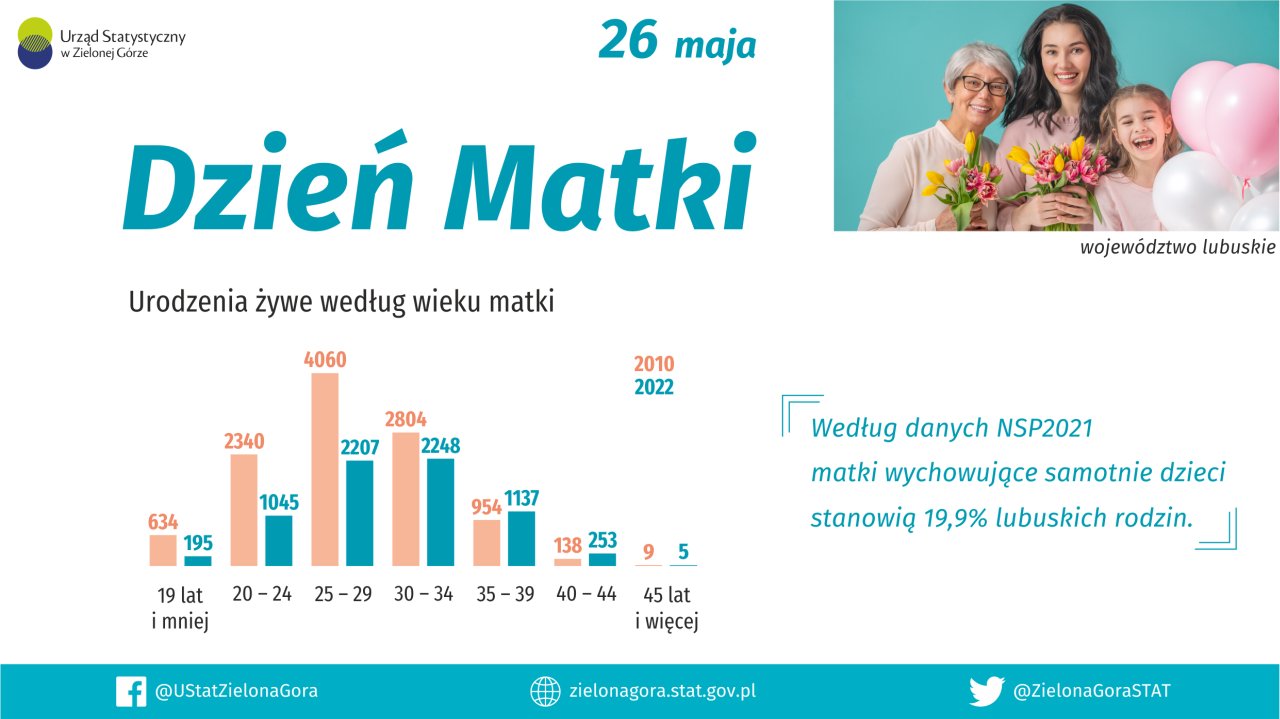 Urząd Statystyczny w Zielonej Górze

26 maja

Dzień Matki

województwo lubuskie

Urodzenia żywe według wieku matki

2010
2022

634 195
19 lat i mniej

2340 1045
20 – 24

4060 2207
25 – 29

2804 2248
30 – 34

954 1137
35 – 39

138 253
40 – 44

9 5
45 lat i więcej

Według danych NSP2021 matki wychowujące samotnie dzieci stanowią 19,9% lubuskich rodzin.

@UStatZielonaGora

zielonagora.stat.gov.pl

@ZielonaGoraSTAT